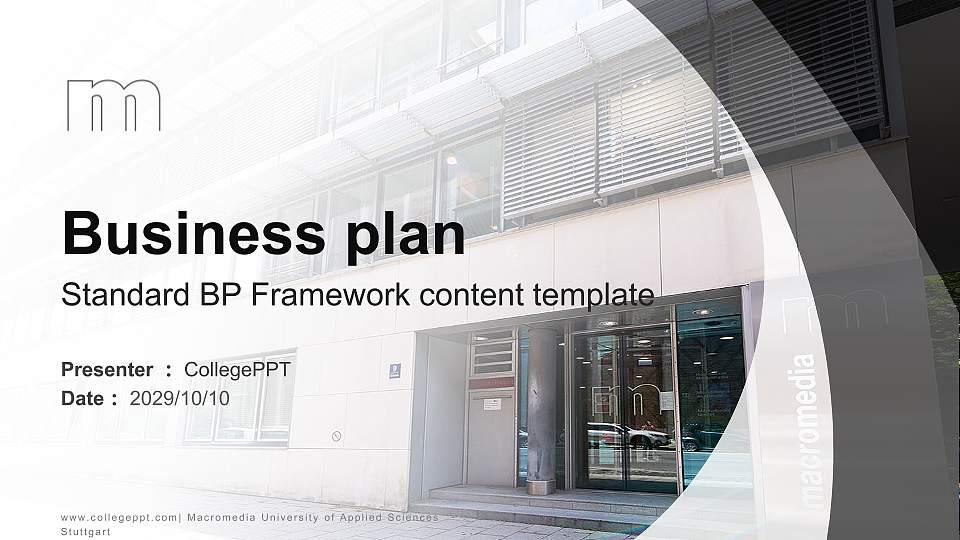 Business plan

Standard BP Framework content template

Presenter ： CollegePPT
Date ： 2029/10/10

macromedia

www.collegeppt.com| Macromedia University of Applied Sciences Stuttgart